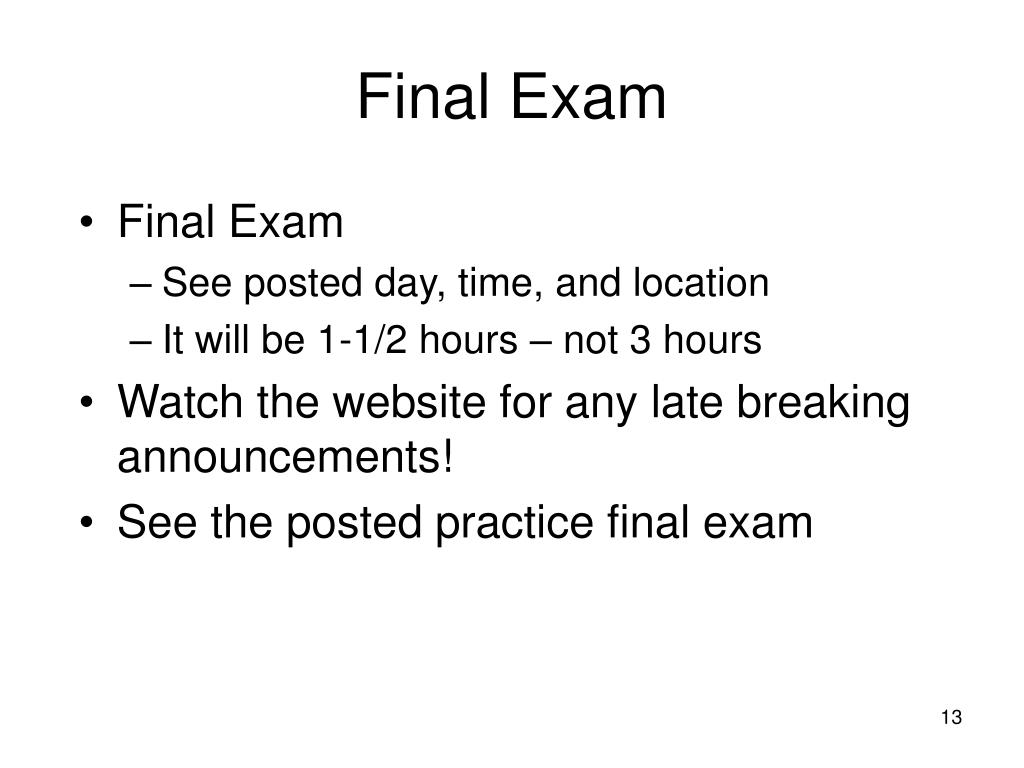 Final Exam

• Final Exam
– See posted day, time, and location
– It will be 1-1/2 hours – not 3 hours
• Watch the website for any late breaking announcements!
• See the posted practice final exam

13